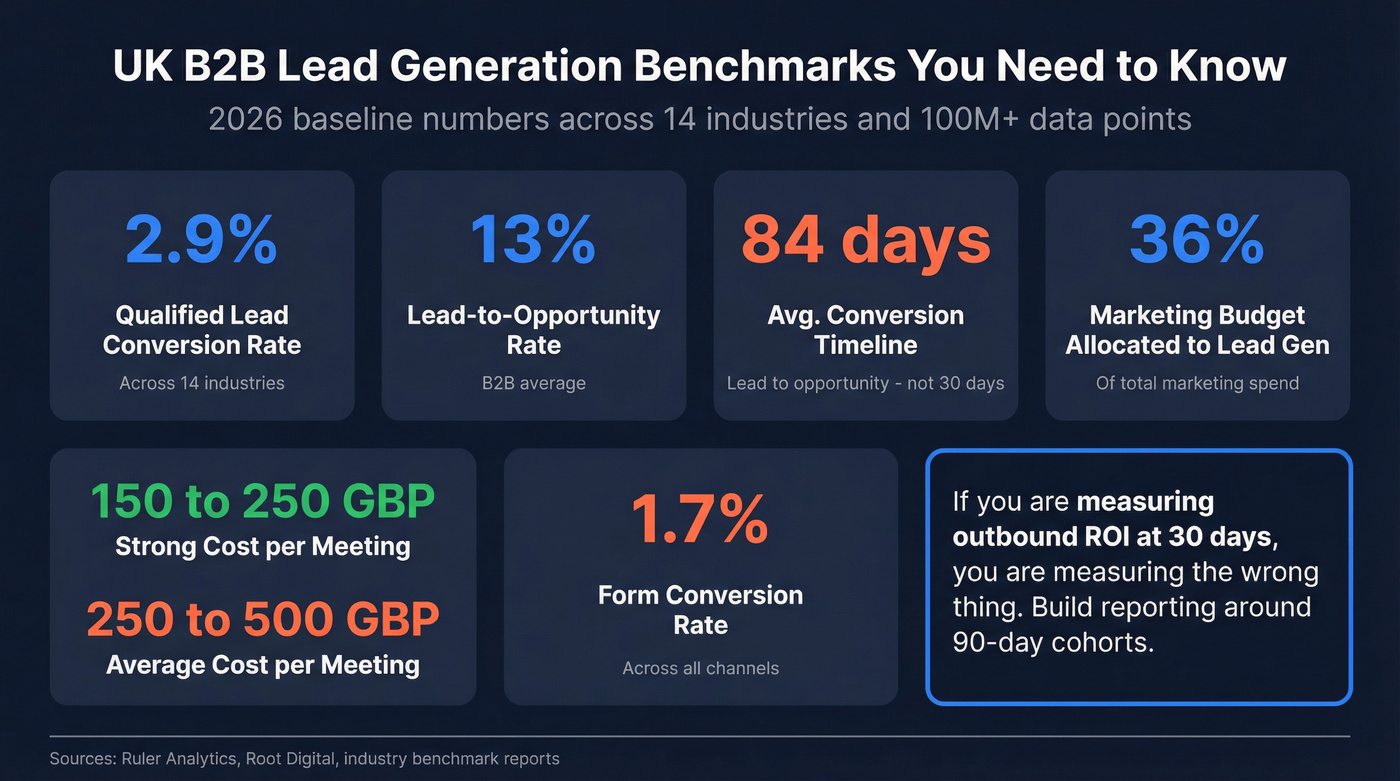 UK B2B Lead Generation Benchmarks You Need to Know

2026 baseline numbers across 14 industries and 100M+ data points

2.9%

Qualified Lead Conversion Rate

Across 14 industries

13%

Lead-to-Opportunity Rate

B2B average

84 days

Avg. Conversion Timeline

Lead to opportunity - not 30 days

36%

Marketing Budget Allocated to Lead Gen

Of total marketing spend

150 to 250 GBP

Strong Cost per Meeting

250 to 500 GBP

Average Cost per Meeting

1.7%

Form Conversion Rate

Across all channels

If you are measuring outbound ROI at 30 days, you are measuring the wrong thing. Build reporting around 90-day cohorts.

Sources: Ruler Analytics, Root Digital, industry benchmark reports